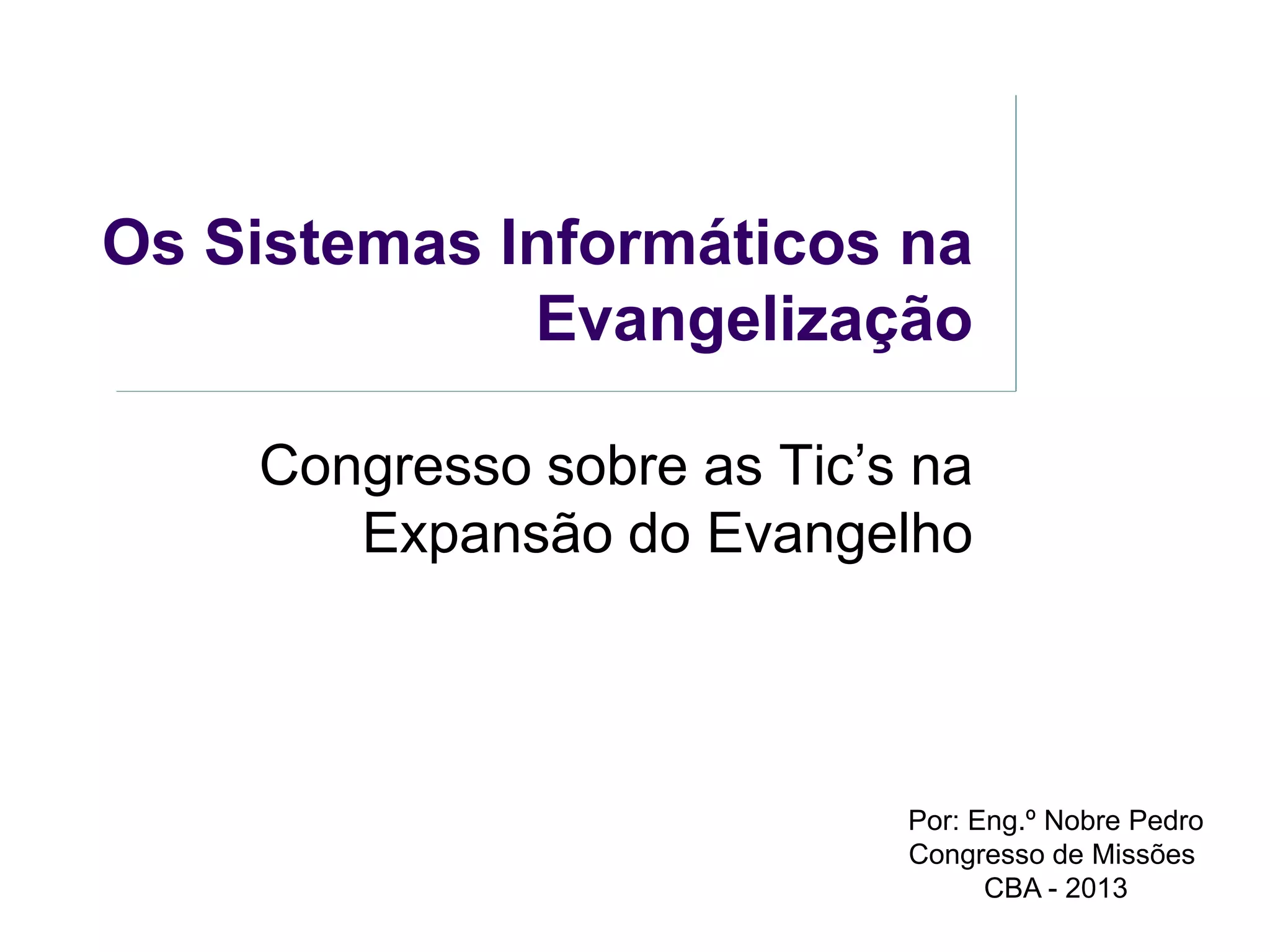 Os Sistemas Informáticos na Evangelização

Congresso sobre as Tic’s na Expansão do Evangelho

Por: Eng.º Nobre Pedro
Congresso de Missões
CBA - 2013